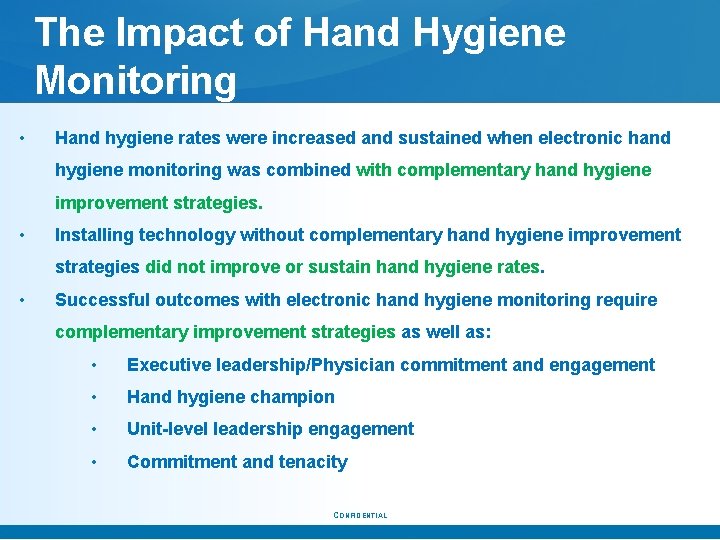 The Impact of Hand Hygiene Monitoring

• Hand hygiene rates were increased and sustained when electronic hand hygiene monitoring was combined with complementary hand hygiene improvement strategies.
• Installing technology without complementary hand hygiene improvement strategies did not improve or sustain hand hygiene rates.
• Successful outcomes with electronic hand hygiene monitoring require complementary improvement strategies as well as:
  • Executive leadership/Physician commitment and engagement
  • Hand hygiene champion
  • Unit-level leadership engagement
  • Commitment and tenacity

CONFIDENTIAL